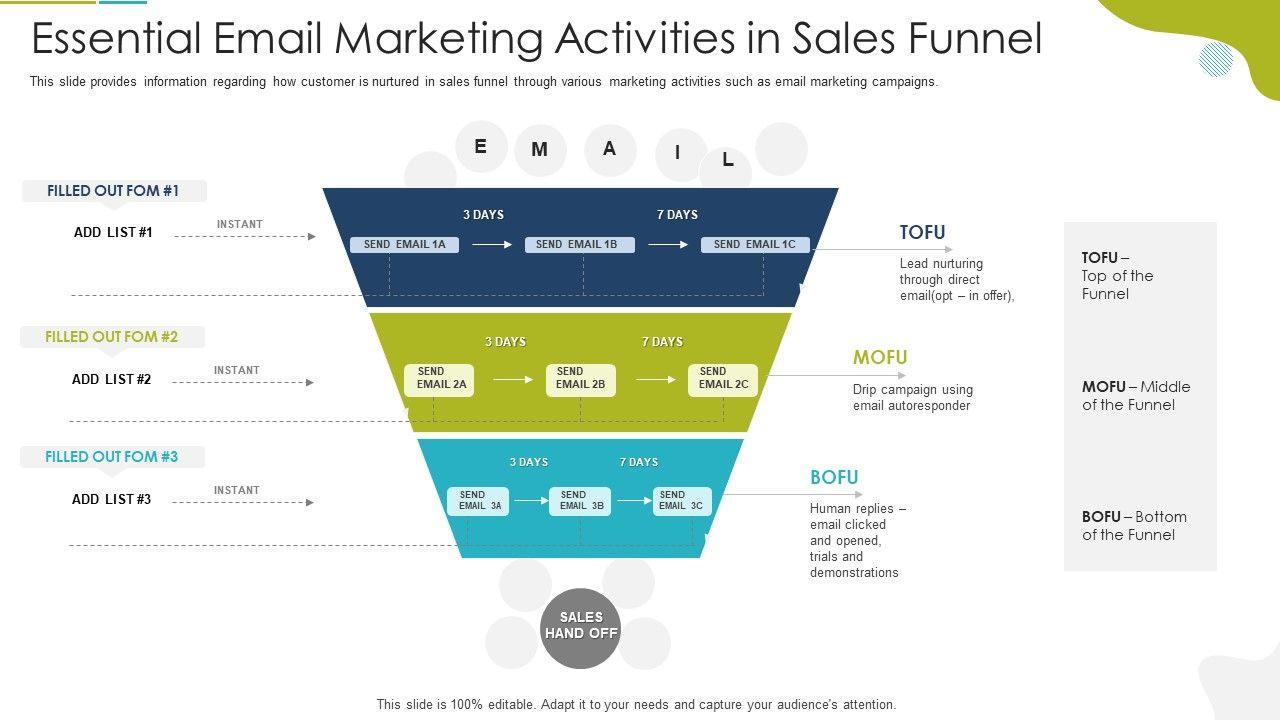 Essential Email Marketing Activities in Sales Funnel

This slide provides information regarding how customer is nurtured in sales funnel through various marketing activities such as email marketing campaigns.

E M A I L

FILLED OUT FOM #1

ADD LIST #1

INSTANT

3 DAYS

7 DAYS

SEND EMAIL 1A

SEND EMAIL 1B

SEND EMAIL 1C

TOFU

Lead nurturing through direct email(opt – in offer),

FILLED OUT FOM #2

ADD LIST #2

INSTANT

3 DAYS

7 DAYS

SEND EMAIL 2A

SEND EMAIL 2B

SEND EMAIL 2C

MOFU

Drip campaign using email autoresponder

FILLED OUT FOM #3

ADD LIST #3

INSTANT

3 DAYS

7 DAYS

SEND EMAIL 3A

SEND EMAIL 3B

SEND EMAIL 3C

BOFU

Human replies – email clicked and opened, trials and demonstrations

SALES HAND OFF

TOFU – Top of the Funnel

MOFU – Middle of the Funnel

BOFU – Bottom of the Funnel

This slide is 100% editable. Adapt it to your needs and capture your audience's attention.